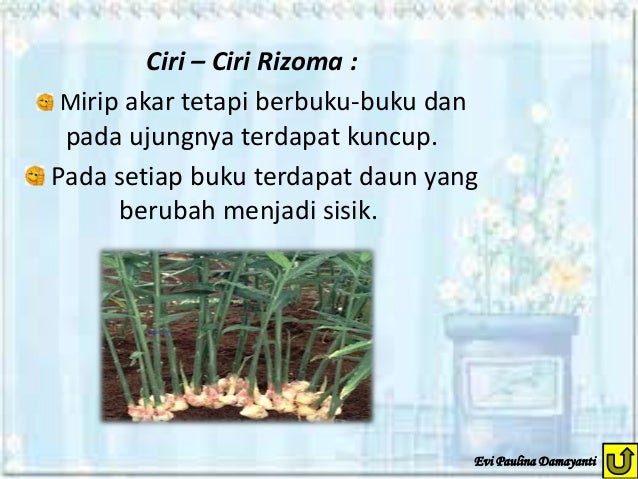 Ciri – Ciri Rizoma :

Mirip akar tetapi berbuku-buku dan pada ujungnya terdapat kuncup.

Pada setiap buku terdapat daun yang berubah menjadi sisik.

Evi Paulina Damayanti